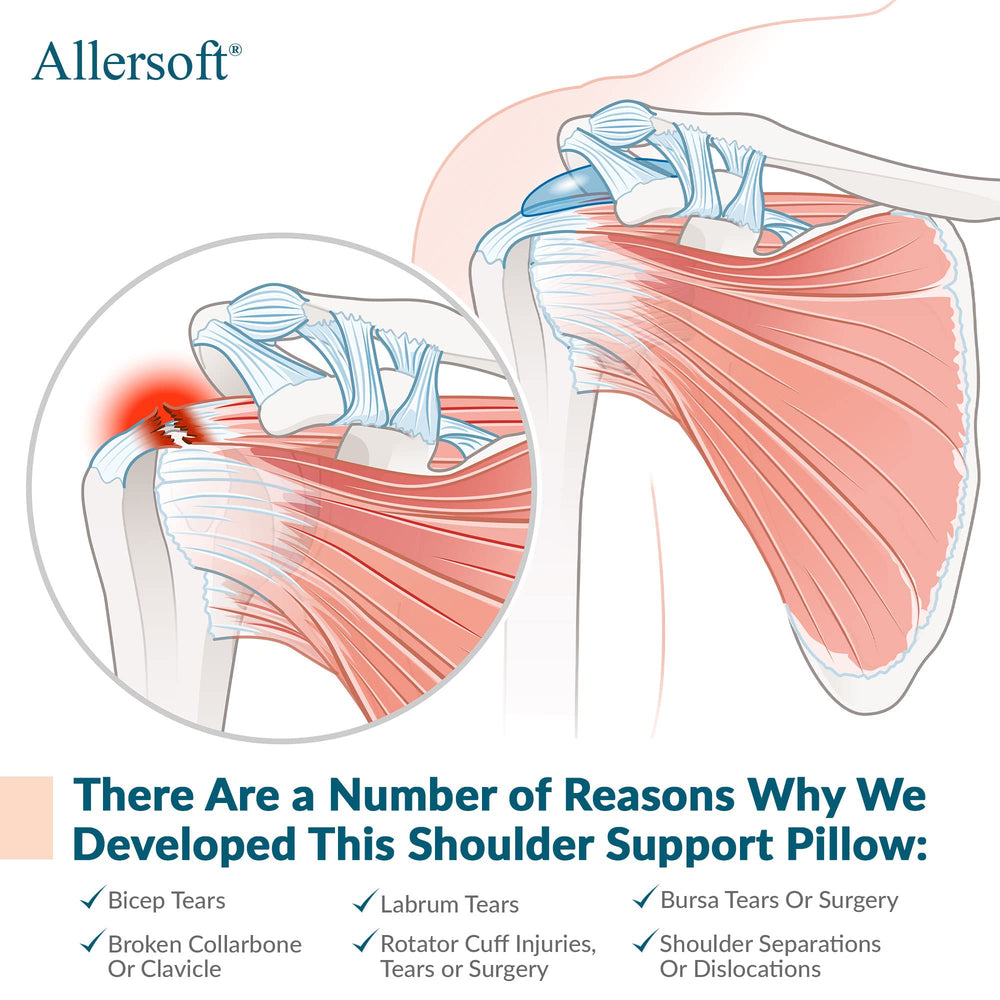 Allersoft®

There Are a Number of Reasons Why We Developed This Shoulder Support Pillow:

✓ Bicep Tears

✓ Broken Collarbone Or Clavicle

✓ Labrum Tears

✓ Rotator Cuff Injuries, Tears or Surgery

✓ Bursa Tears Or Surgery

✓ Shoulder Separations Or Dislocations